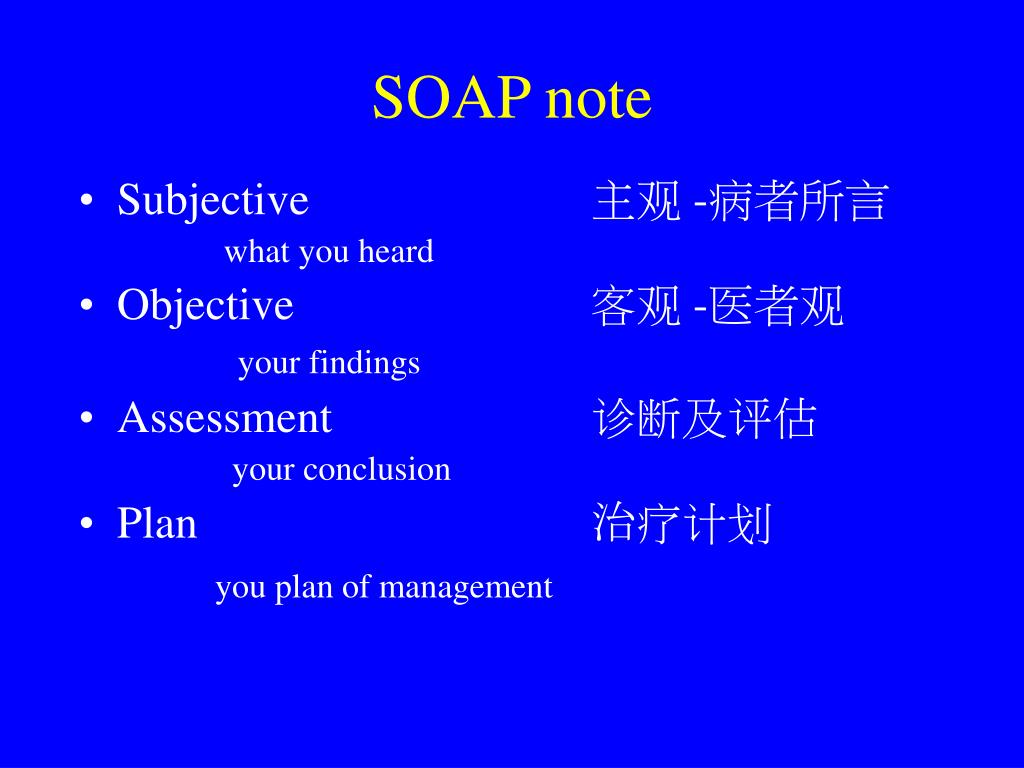 SOAP note

• Subjective 主观 -病者所言
what you heard
• Objective 客观 -医者观
your findings
• Assessment 诊断及评估
your conclusion
• Plan 治疗计划
you plan of management